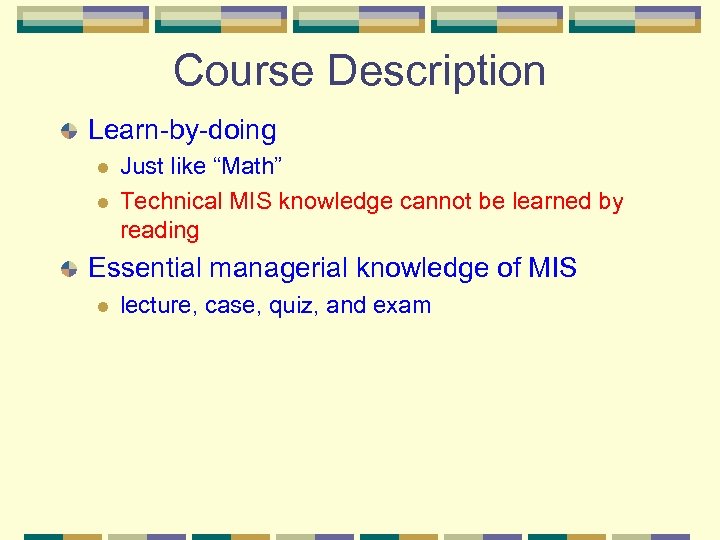 Course Description

Learn-by-doing

Just like “Math”

Technical MIS knowledge cannot be learned by reading

Essential managerial knowledge of MIS

lecture, case, quiz, and exam